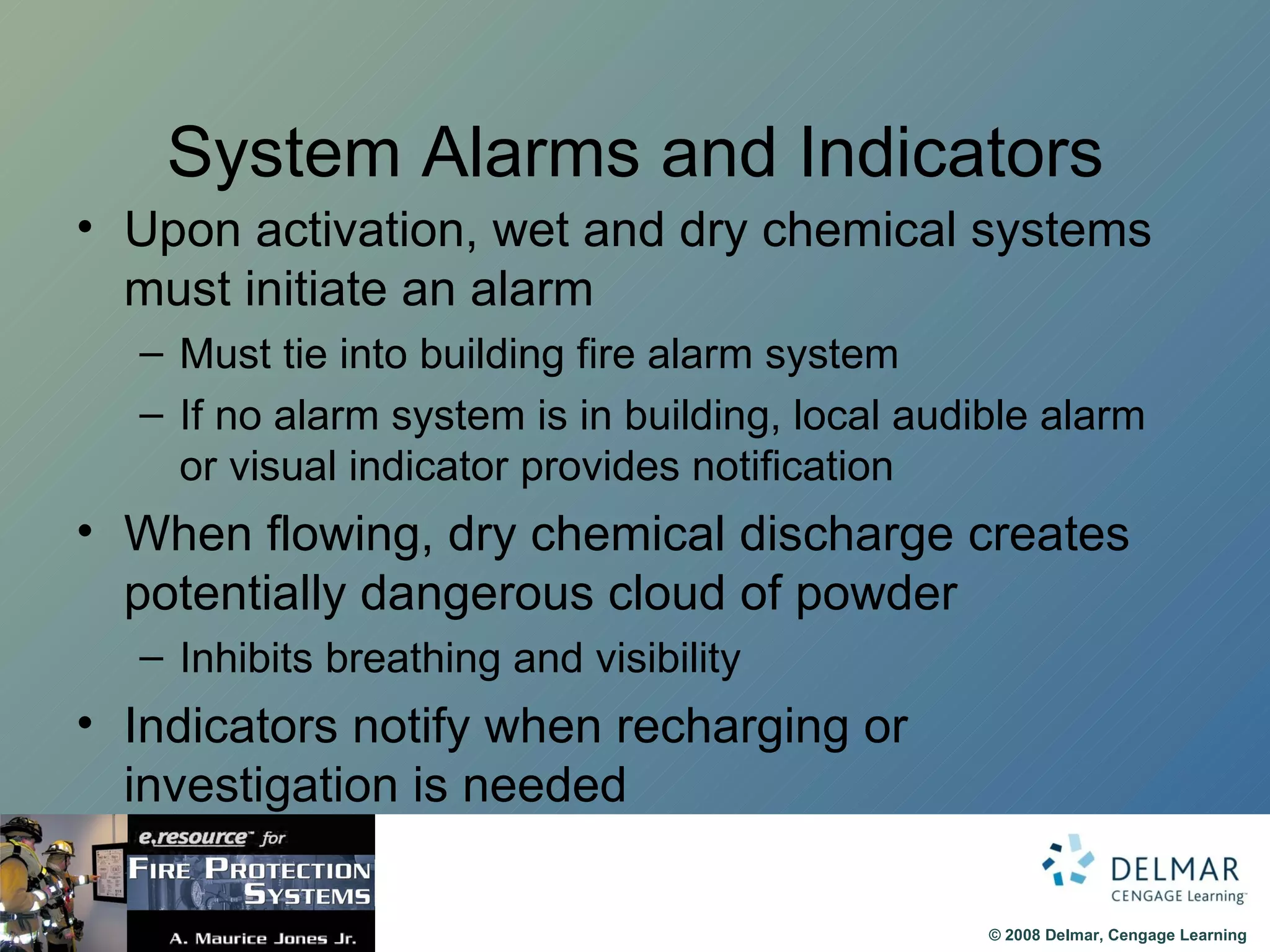 System Alarms and Indicators

• Upon activation, wet and dry chemical systems must initiate an alarm
– Must tie into building fire alarm system
– If no alarm system is in building, local audible alarm or visual indicator provides notification

• When flowing, dry chemical discharge creates potentially dangerous cloud of powder
– Inhibits breathing and visibility

• Indicators notify when recharging or investigation is needed

e.resource™ for
FIRE PROTECTION SYSTEMS
A. Maurice Jones Jr.

DELMAR
CENGAGE Learning™

© 2008 Delmar, Cengage Learning